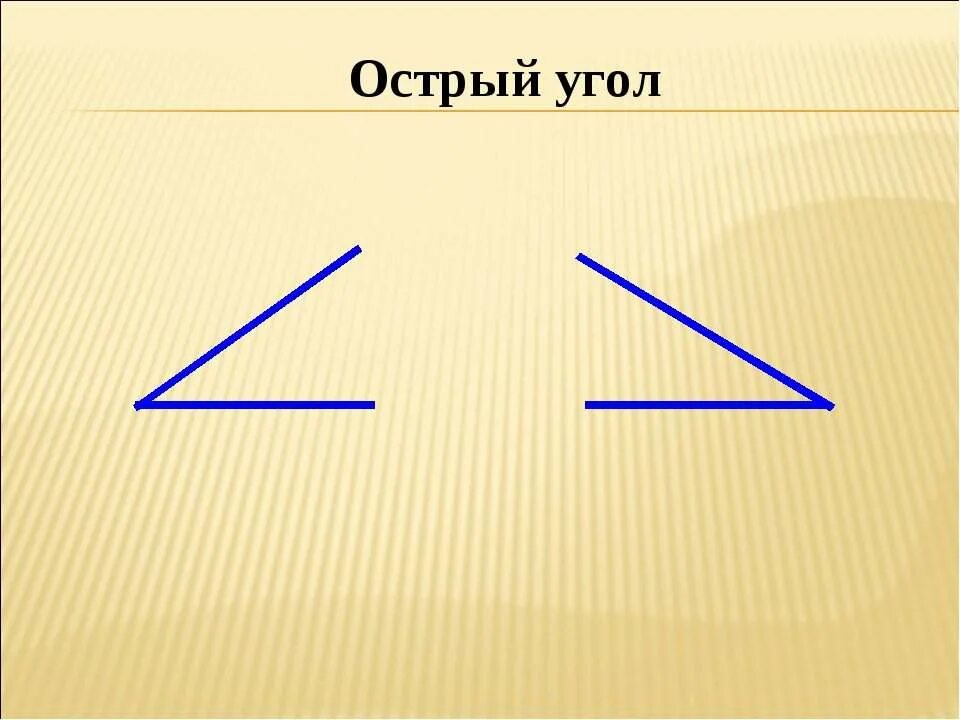 Острый угол